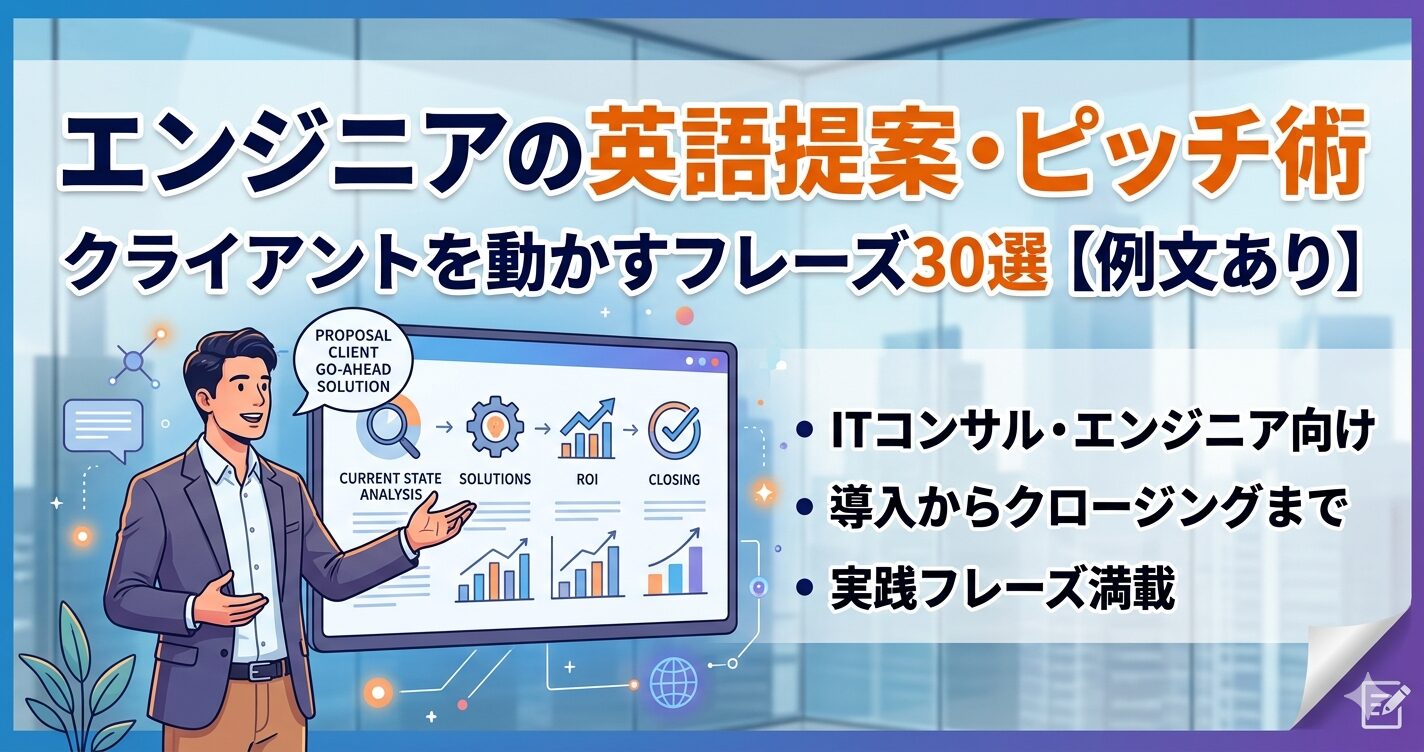 エンジニアの英語提案・ピッチ術

クライアントを動かすフレーズ30選【例文あり】

PROPOSAL
CLIENT
GO-AHEAD
SOLUTION

CURRENT STATE ANALYSIS

SOLUTIONS

ROI

CLOSING

• ITコンサル・エンジニア向け

• 導入からクロージングまで

• 実践フレーズ満載